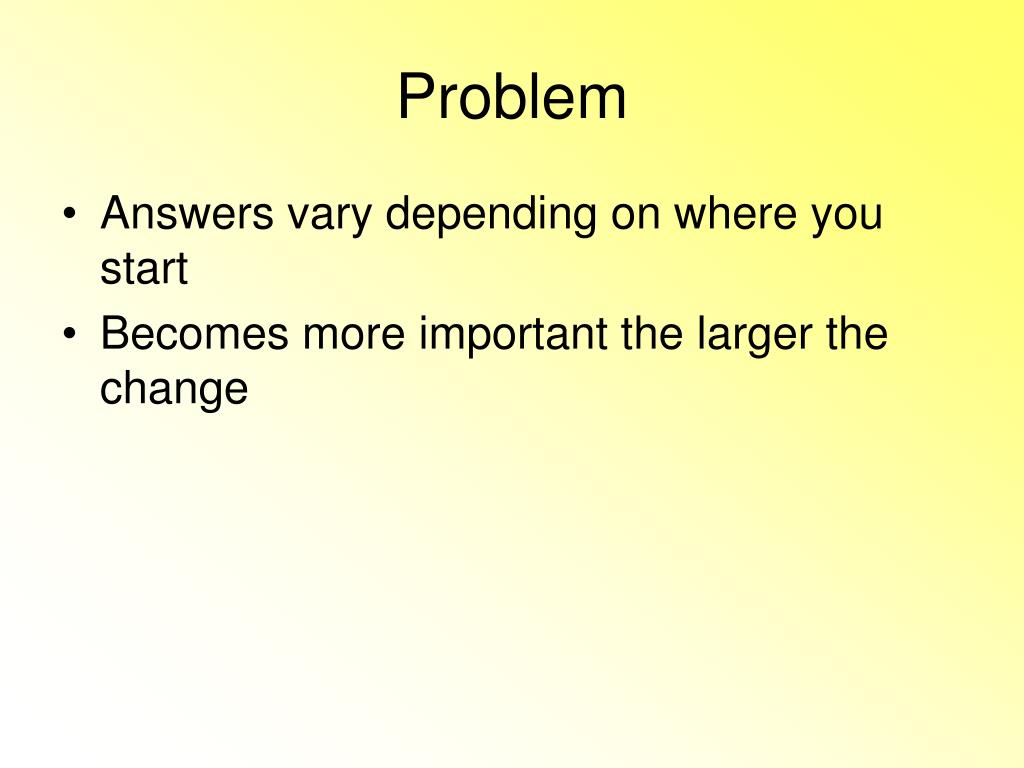 Problem

• Answers vary depending on where you start
• Becomes more important the larger the change